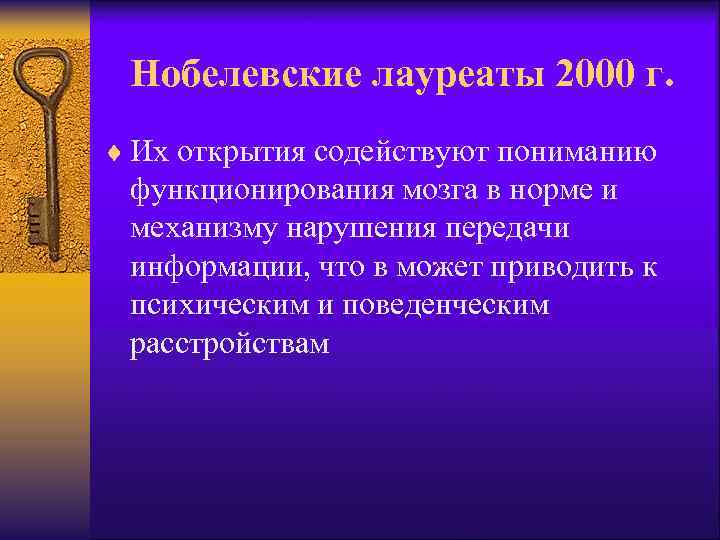 Нобелевские лауреаты 2000 г.

♦ Их открытия содействуют пониманию функционирования мозга в норме и механизму нарушения передачи информации, что в может приводить к психическим и поведенческим расстройствам